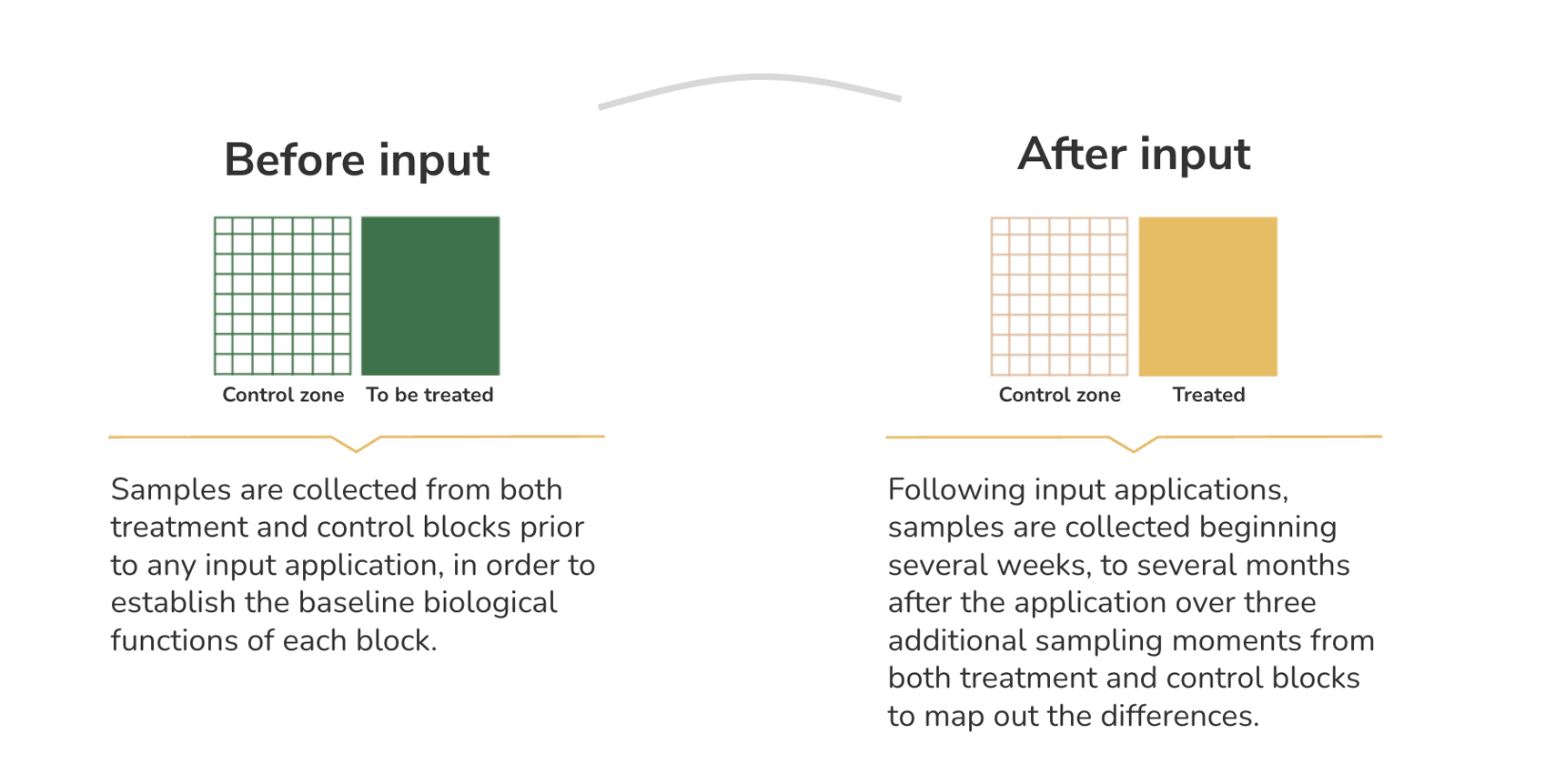 Before input

Control zone To be treated

Samples are collected from both treatment and control blocks prior to any input application, in order to establish the baseline biological functions of each block.

After input

Control zone Treated

Following input applications, samples are collected beginning several weeks, to several months after the application over three additional sampling moments from both treatment and control blocks to map out the differences.